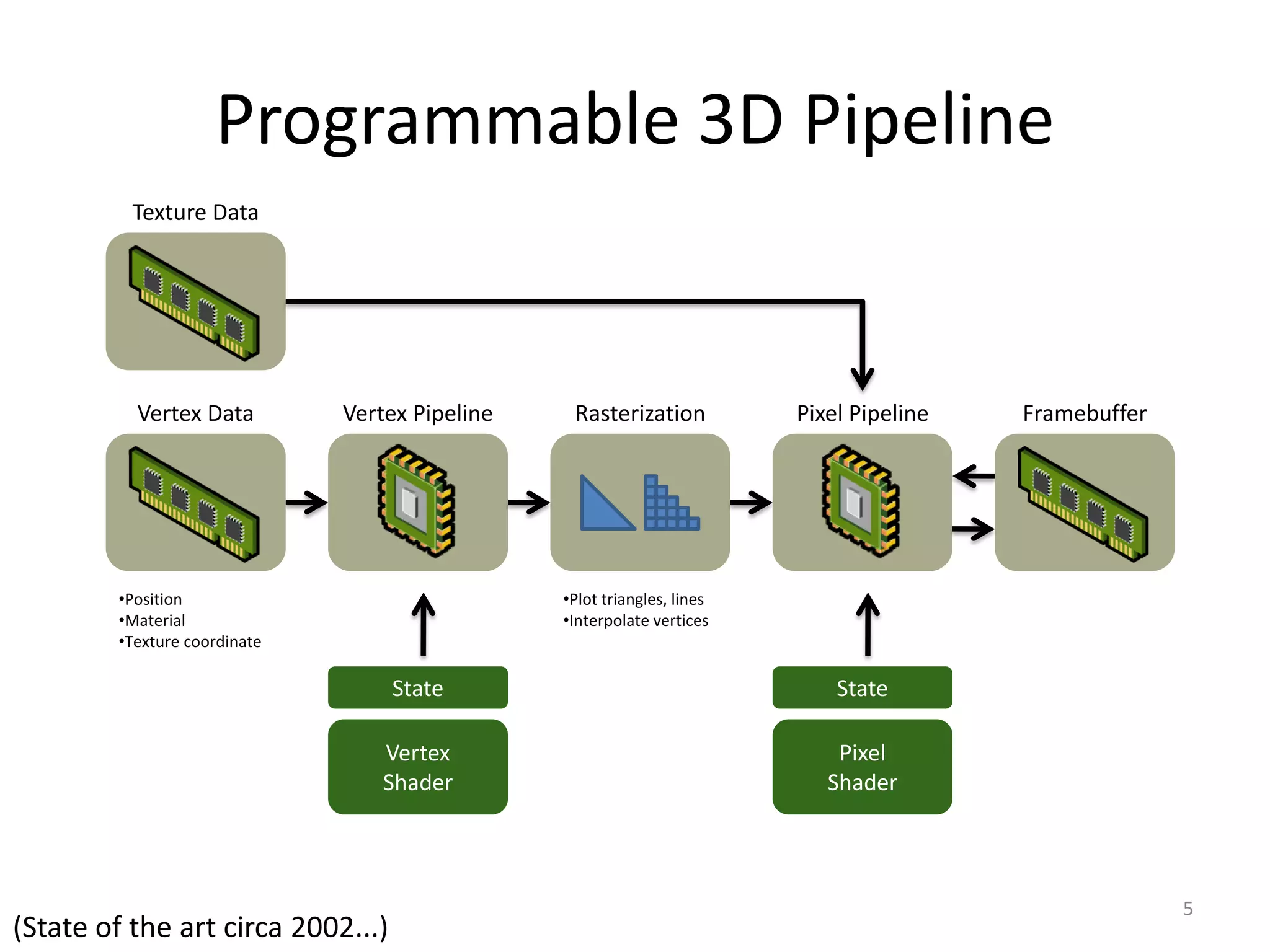 Programmable 3D Pipeline

Texture Data

Vertex Data

Vertex Pipeline

Rasterization

Pixel Pipeline

Framebuffer

•Position
•Material
•Texture coordinate

•Plot triangles, lines
•Interpolate vertices

State

Vertex Shader

State

Pixel Shader

(State of the art circa 2002...)

5